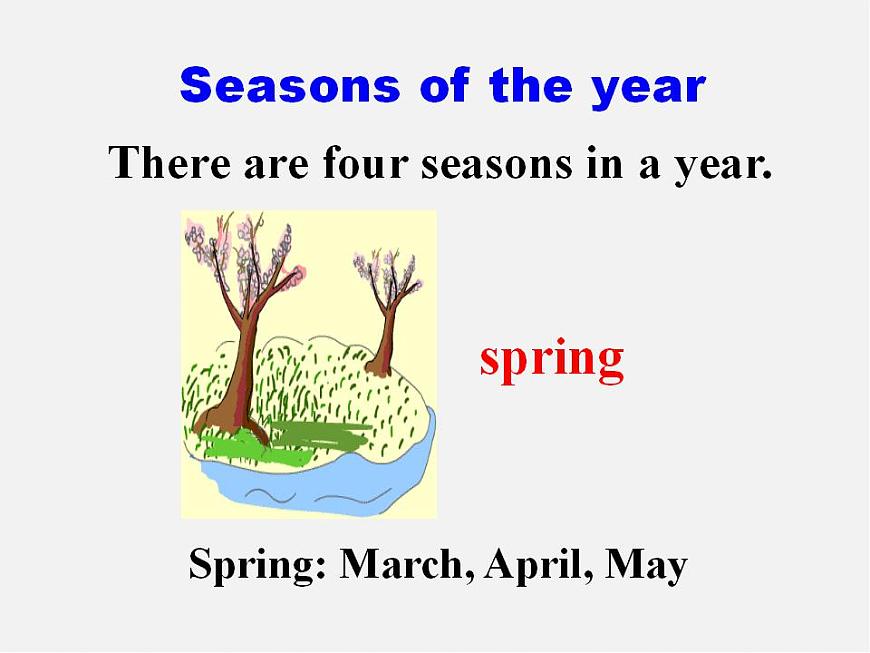 Seasons of the year

There are four seasons in a year.

spring

Spring: March, April, May